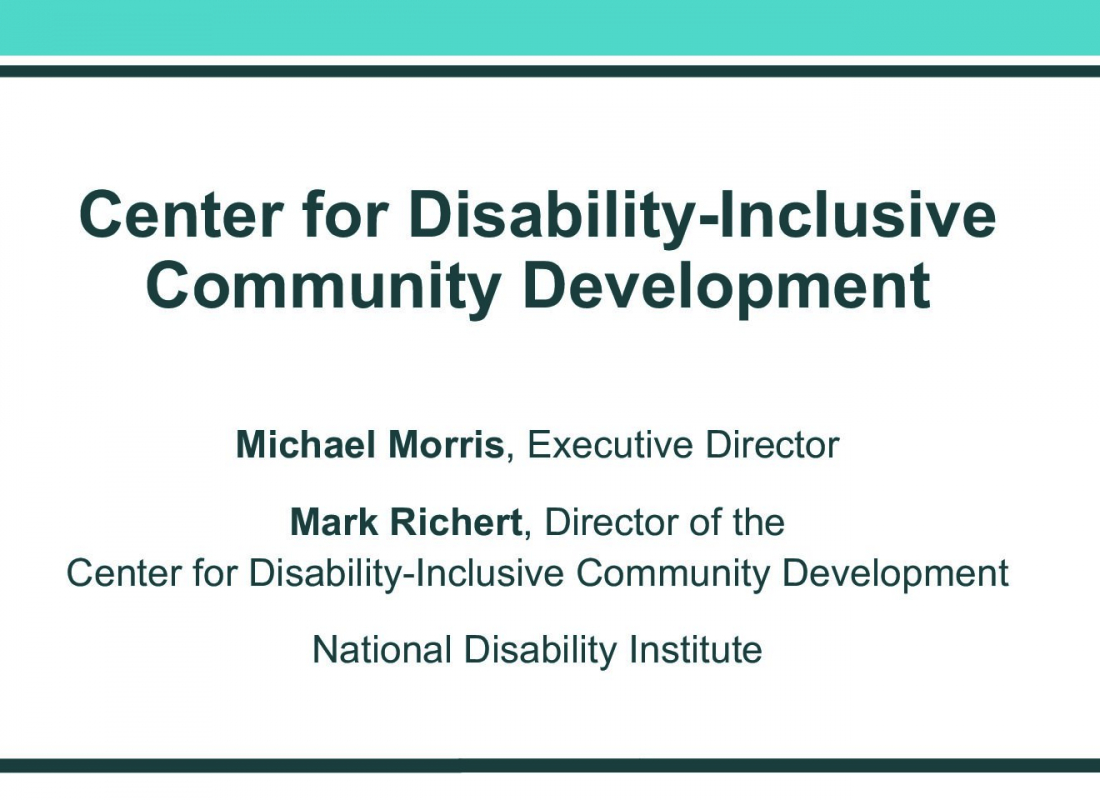 Center for Disability-Inclusive Community Development

Michael Morris, Executive Director

Mark Richert, Director of the Center for Disability-Inclusive Community Development

National Disability Institute